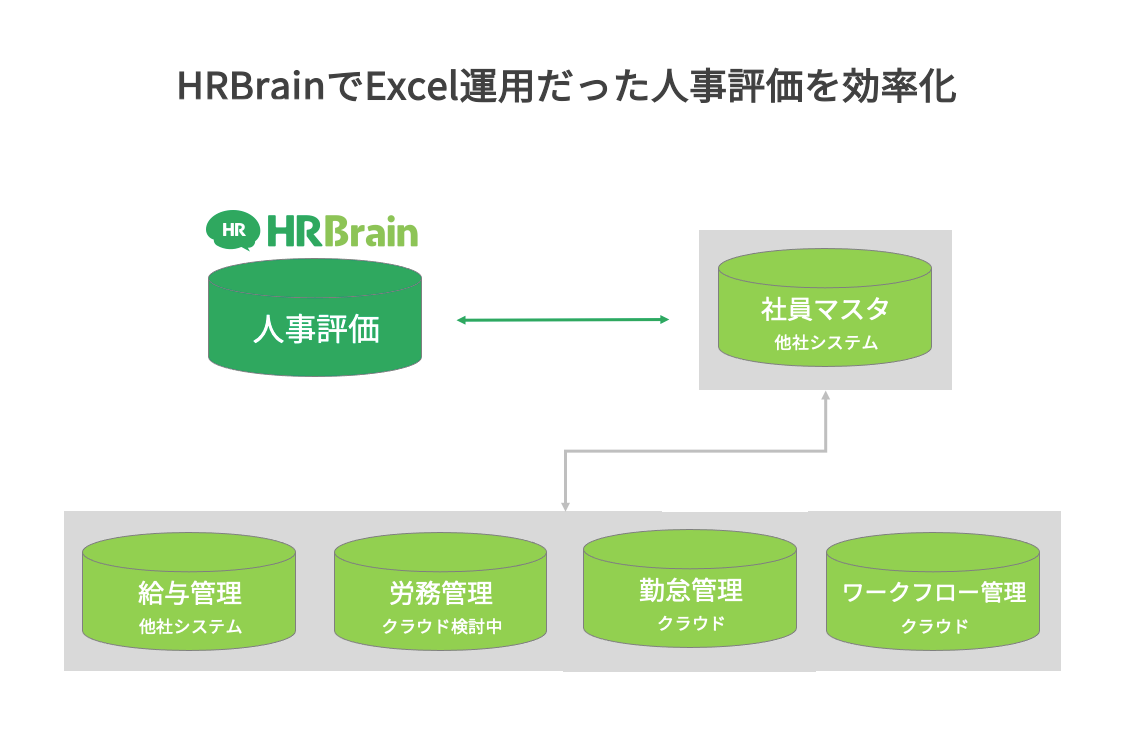 HRBrainでExcel運用だった人事評価を効率化

HR HRBrain

人事評価

社員マスタ
他社システム

給与管理
他社システム

労務管理
クラウド検討中

勤怠管理
クラウド

ワークフロー管理
クラウド